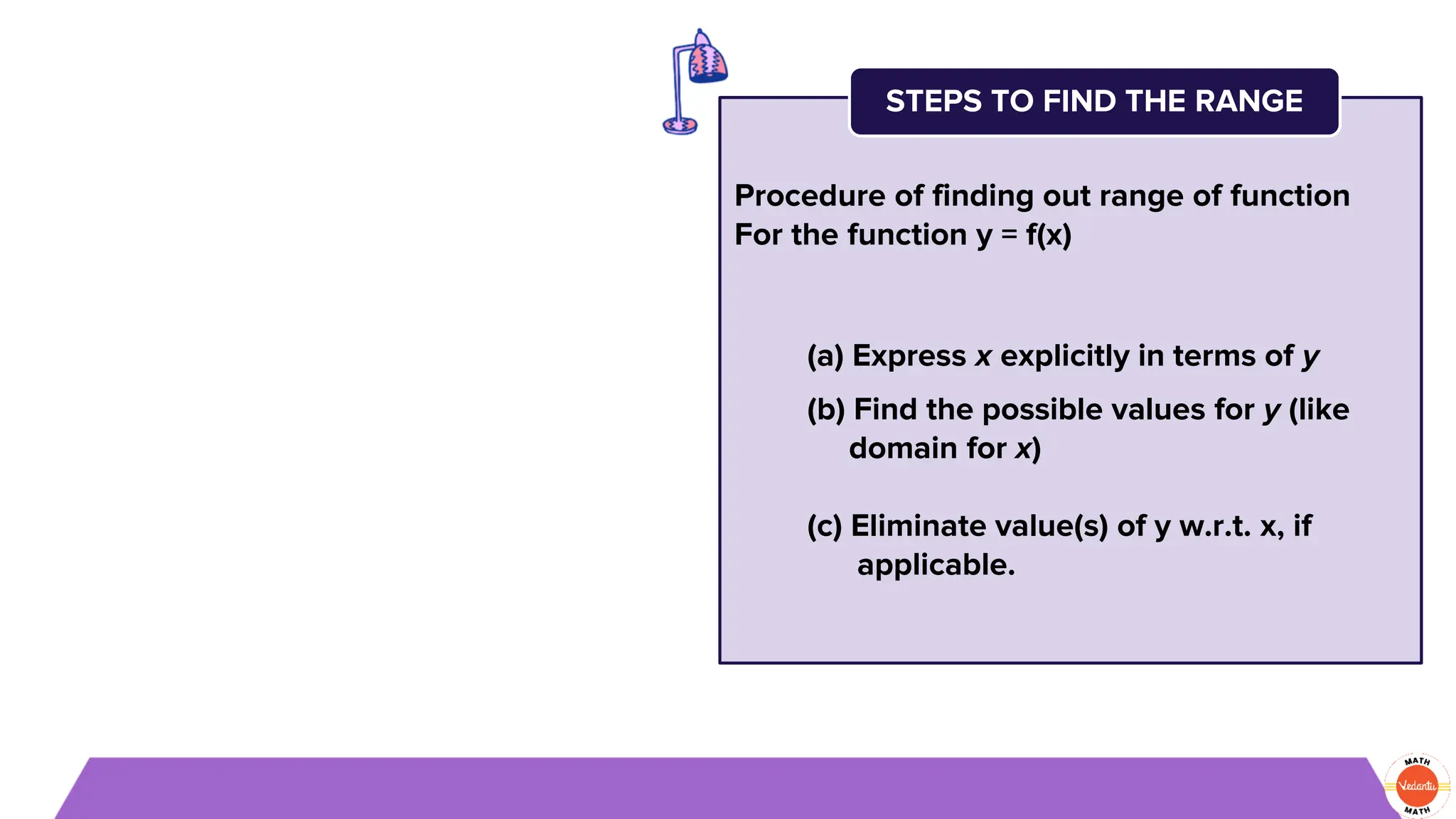 STEPS TO FIND THE RANGE

Procedure of finding out range of function
For the function y = f(x)

(a) Express $x$ explicitly in terms of $y$

(b) Find the possible values for $y$ (like domain for $x$)

(c) Eliminate value(s) of y w.r.t. x, if applicable.

MATH
Vedantu
MATH